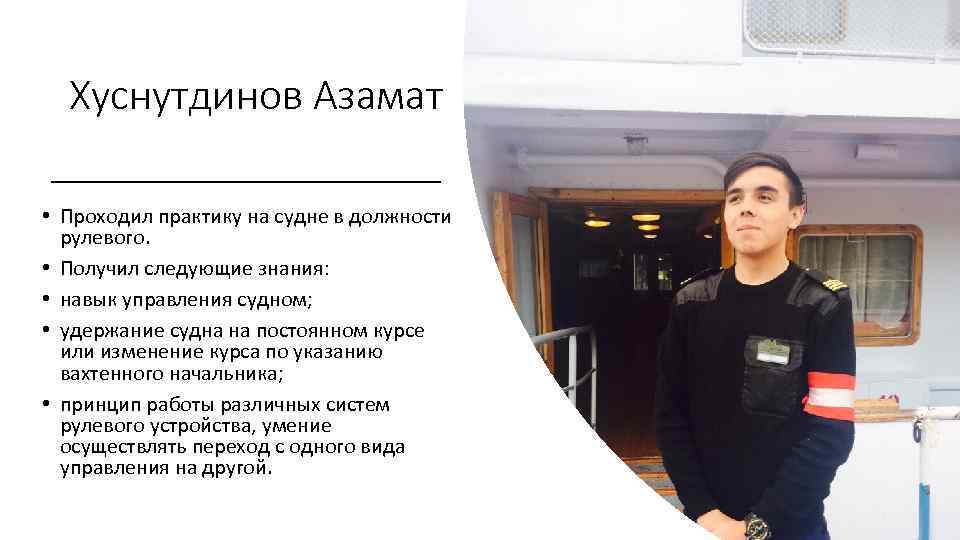 Хуснутдинов Азамат

• Проходил практику на судне в должности рулевого.
• Получил следующие знания:
• навык управления судном;
• удержание судна на постоянном курсе или изменение курса по указанию вахтенного начальника;
• принцип работы различных систем рулевого устройства, умение осуществлять переход с одного вида управления на другой.